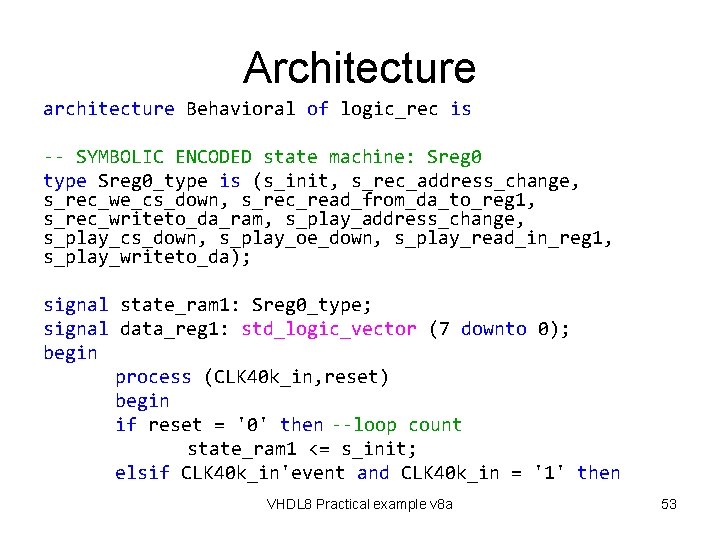 Architecture

architecture Behavioral of logic_rec is

-- SYMBOLIC ENCODED state machine: Sreg0
type Sreg0_type is (s_init, s_rec_address_change, s_rec_we_cs_down, s_rec_read_from_da_to_reg1, s_rec_writeto_da_ram, s_play_address_change, s_play_cs_down, s_play_oe_down, s_play_read_in_reg1, s_play_writeto_da);

signal state_ram1: Sreg0_type;
signal data_reg1: std_logic_vector (7 downto 0);
begin
process (CLK40k_in,reset)
begin
if reset = '0' then --loop count
state_ram1 <= s_init;
elsif CLK40k_in'event and CLK40k_in = '1' then

VHDL8 Practical example v8a

53